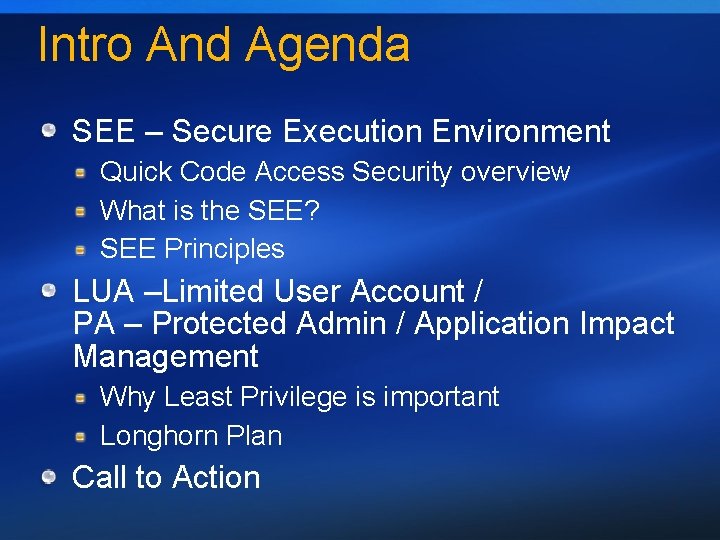 Intro And Agenda

SEE – Secure Execution Environment

Quick Code Access Security overview

What is the SEE?

SEE Principles

LUA –Limited User Account / PA – Protected Admin / Application Impact Management

Why Least Privilege is important

Longhorn Plan

Call to Action